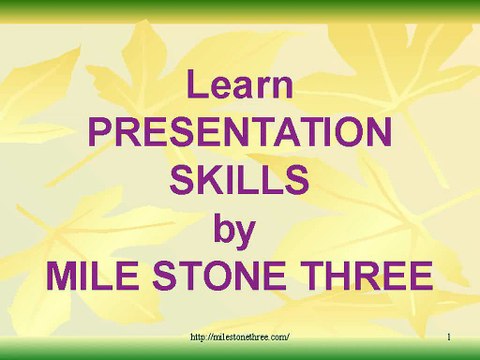 Learn
PRESENTATION
SKILLS
by
MILE STONE THREE

http://milestonethree.com/

1